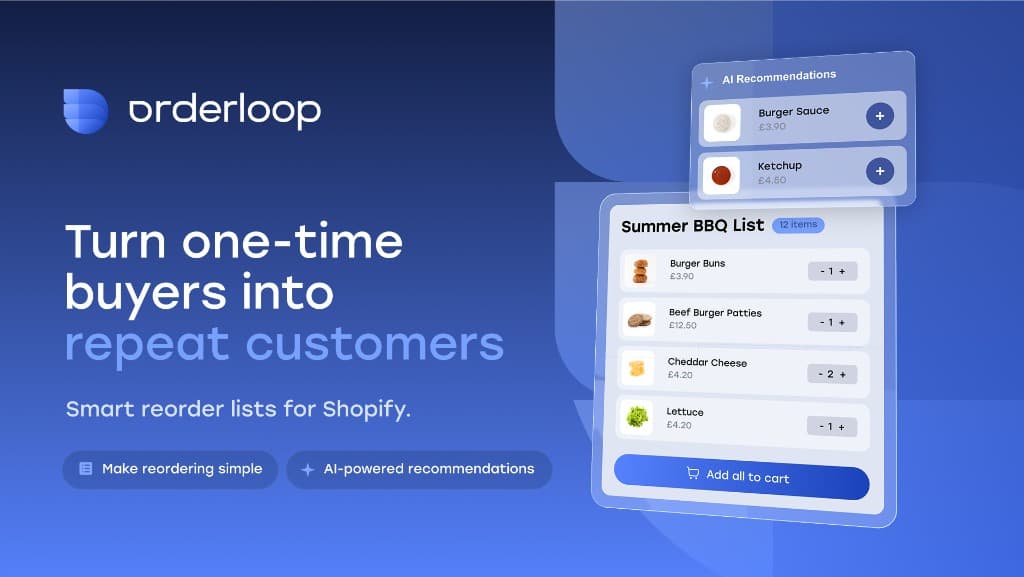 orderloop

Turn one-time buyers into repeat customers

Smart reorder lists for Shopify.

Make reordering simple

AI-powered recommendations

AI Recommendations

Burger Sauce
£3.90
+

Ketchup
£4.50
+

Summer BBQ List 12 items

Burger Buns
£3.90
- 1 +

Beef Burger Patties
£12.50
- 1 +

Cheddar Cheese
£4.20
- 2 +

Lettuce
£4.20
- 1 +

Add all to cart